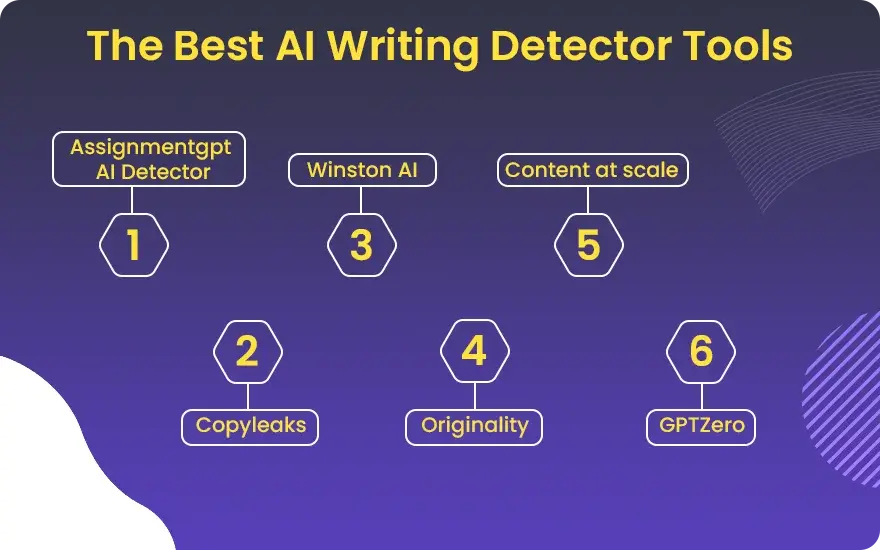 The Best AI Writing Detector Tools

Assignmentgpt AI Detector

1

Winston AI

3

Content at scale

5

2

Copyleaks

4

Originality

6

GPTZero